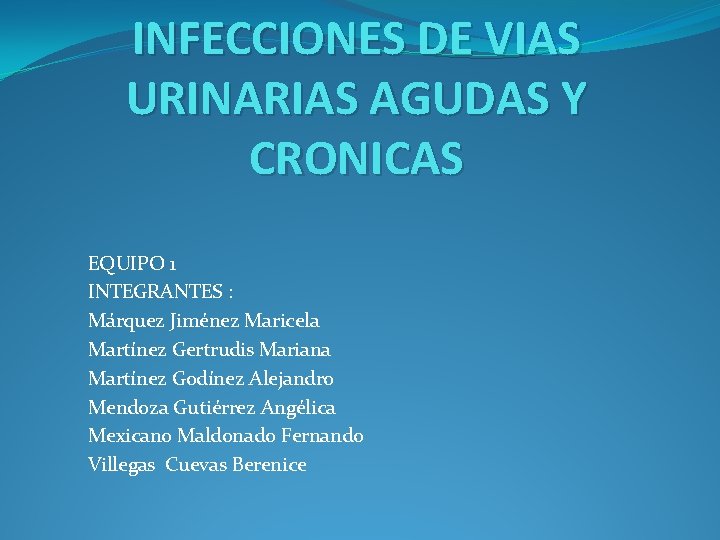 INFECCIONES DE VIAS URINARIAS AGUDAS Y CRONICAS

EQUIPO 1
INTEGRANTES :
Márquez Jiménez Maricela
Martínez Gertrudis Mariana
Martínez Godínez Alejandro
Mendoza Gutiérrez Angélica
Mexicano Maldonado Fernando
Villegas Cuevas Berenice